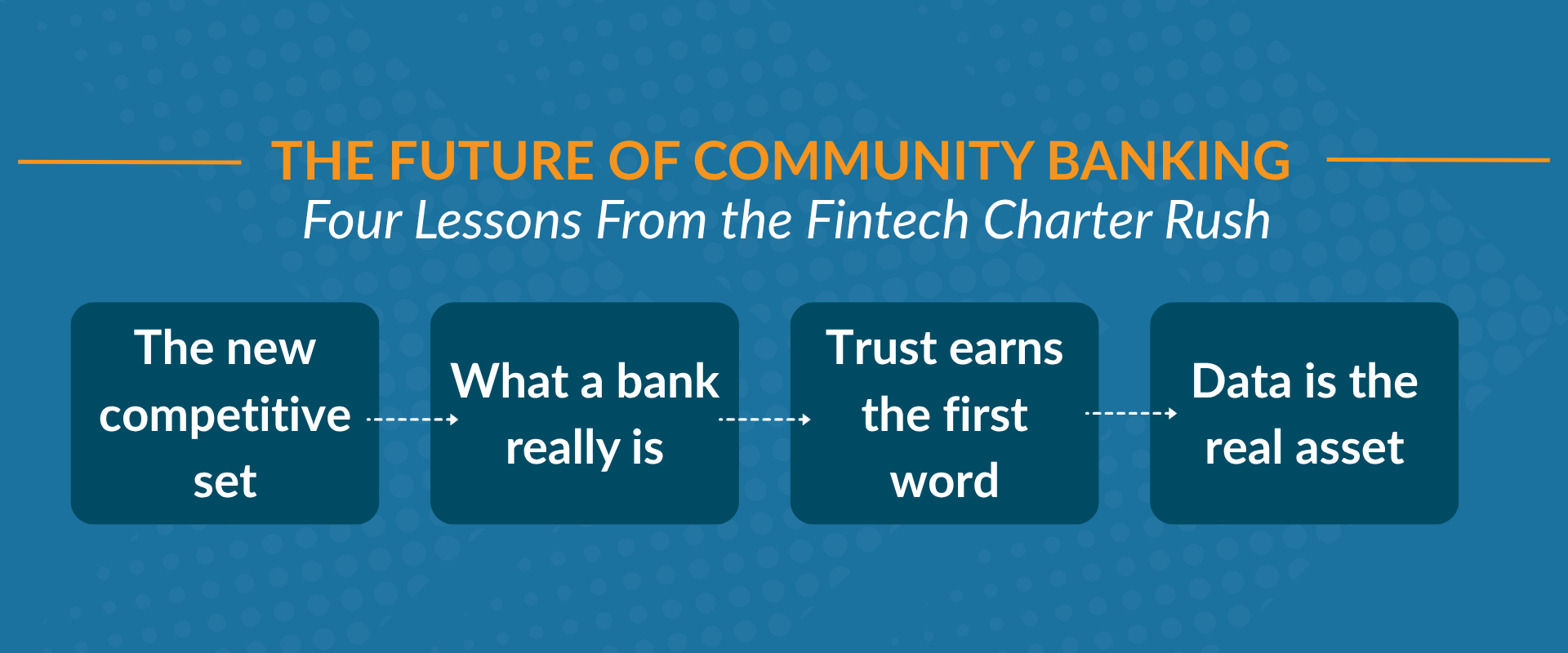 THE FUTURE OF COMMUNITY BANKING
Four Lessons From the Fintech Charter Rush

The new competitive set

What a bank really is

Trust earns the first word

Data is the real asset